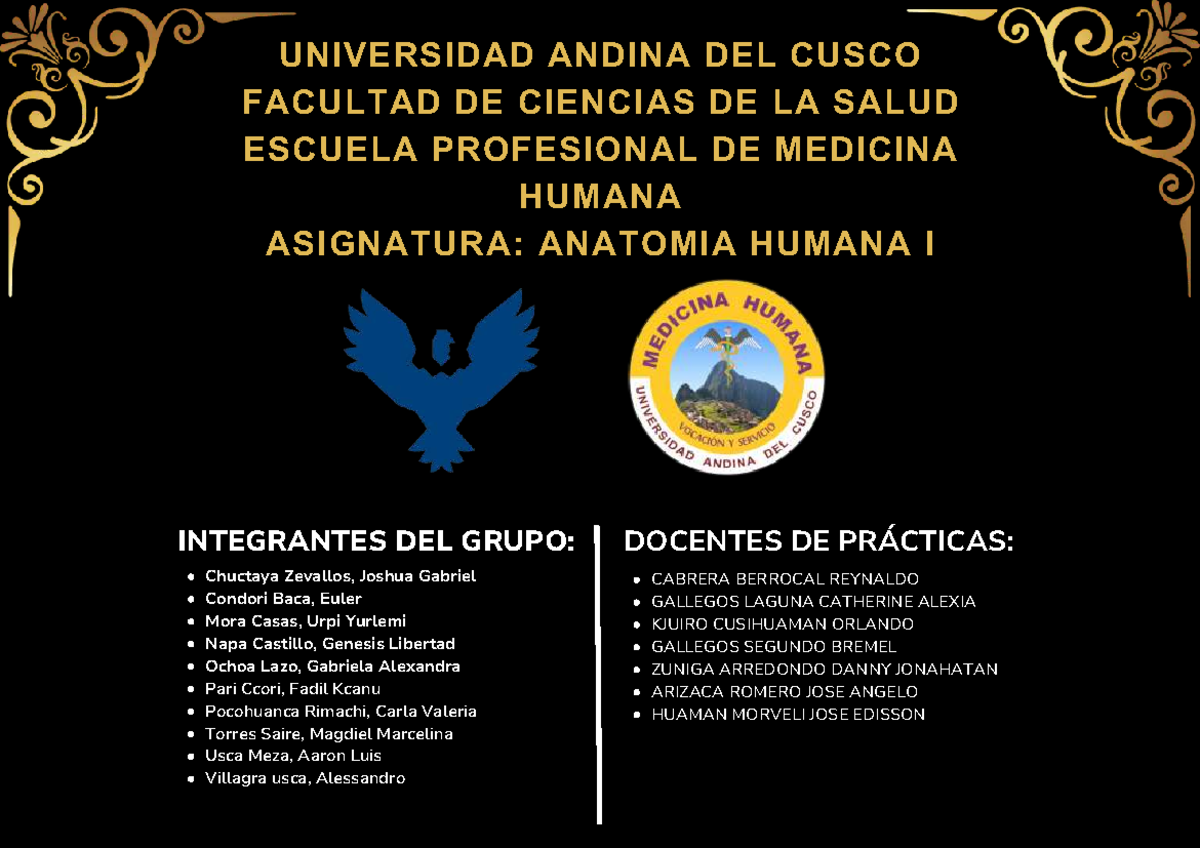 UNIVERSIDAD ANDINA DEL CUSCO
FACULTAD DE CIENCIAS DE LA SALUD
ESCUELA PROFESIONAL DE MEDICINA HUMANA
ASIGNATURA: ANATOMIA HUMANA I

MEDICINA HUMANA
VOCACIÓN Y SERVICIO
UNIVERSIDAD ANDINA DEL CUSCO

INTEGRANTES DEL GRUPO:
- Chuctaya Zevallos, Joshua Gabriel
- Condori Baca, Euler
- Mora Casas, Urpi Yurlemi
- Napa Castillo, Genesis Libertad
- Ochoa Lazo, Gabriela Alexandra
- Pari Ccori, Fadil Kcanu
- Pocohuanca Rimachi, Carla Valeria
- Torres Saire, Magdiel Marcelina
- Usca Meza, Aaron Luis
- Villagra usca, Alessandro

DOCENTES DE PRÁCTICAS:
- CABRERA BERROCAL REYNALDO
- GALLEGOS LAGUNA CATHERINE ALEXIA
- KJUIRO CUSIHUAMAN ORLANDO
- GALLEGOS SEGUNDO BREMEL
- ZUNIGA ARREDONDO DANNY JONAHATAN
- ARIZACA ROMERO JOSE ANGELO
- HUAMAN MORVELI JOSE EDISSON